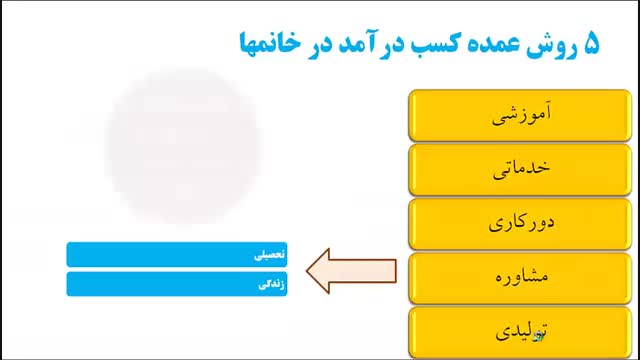 ۵ روش عمده کسب درآمد در خانمها

آموزشی

خدماتی

دورکاری

مشاوره

تولیدی

تحصیلی

زندگی